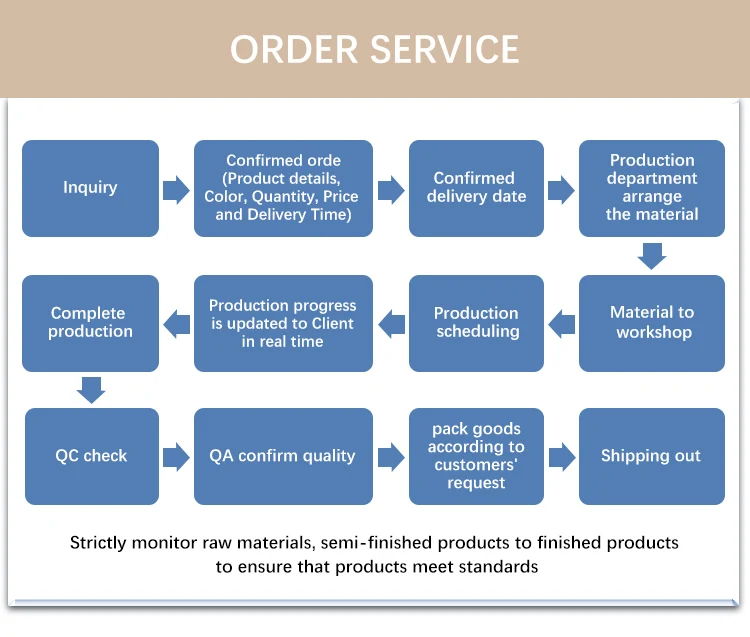 ORDER SERVICE

Inquiry

Confirmed orde (Product details, Color, Quantity, Price and Delivery Time)

Confirmed delivery date

Production department arrange the material

Material to workshop

Production scheduling

Production progress is updated to Client in real time

Complete production

QC check

QA confirm quality

pack goods according to customers' request

Shipping out

Strictly monitor raw materials, semi-finished products to finished products to ensure that products meet standards